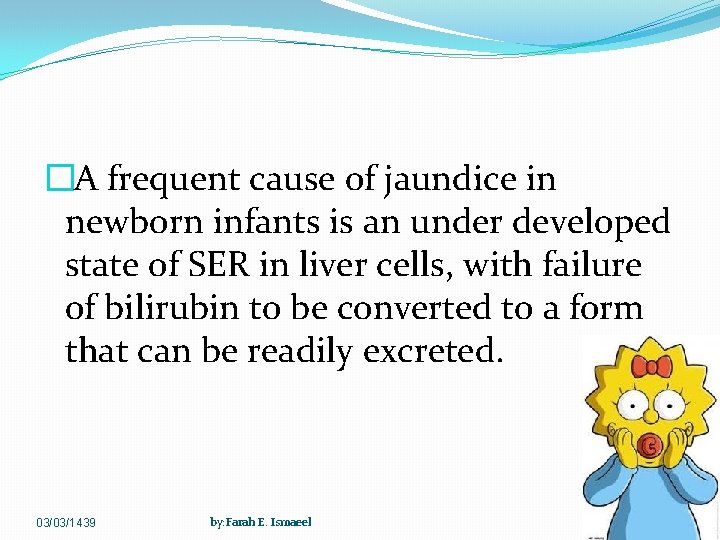 □A frequent cause of jaundice in newborn infants is an under developed state of SER in liver cells, with failure of bilirubin to be converted to a form that can be readily excreted.

03/03/1439

by:Farah E. Ismaeel